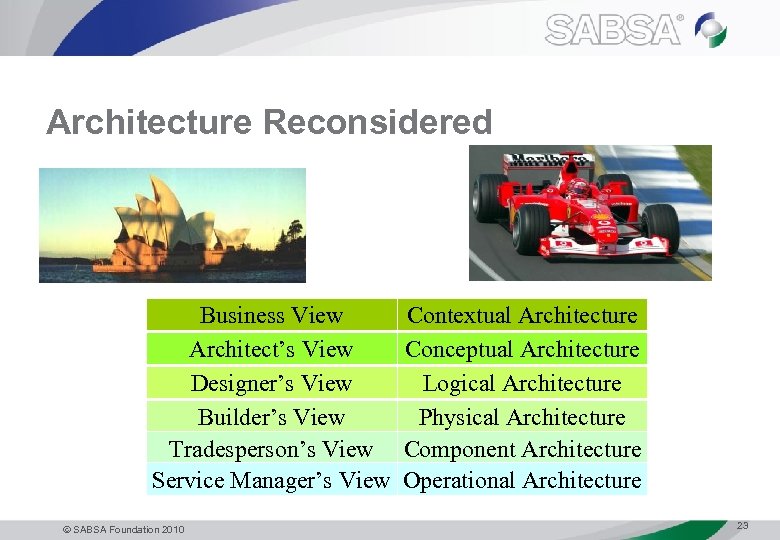 SABSA®

Architecture Reconsidered

Marlboro

| Business View | Contextual Architecture |
|---|---|
| Architect's View | Conceptual Architecture |
| Designer's View | Logical Architecture |
| Builder's View | Physical Architecture |
| Tradesperson's View | Component Architecture |
| Service Manager's View | Operational Architecture |

© SABSA Foundation 2010

23